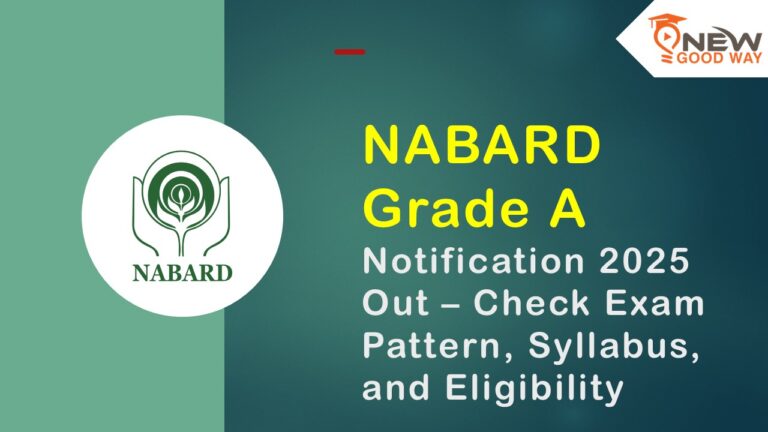 NEW
GOOD WAY

NABARD

NABARD
Grade A
Notification 2025 Out – Check Exam Pattern, Syllabus, and Eligibility